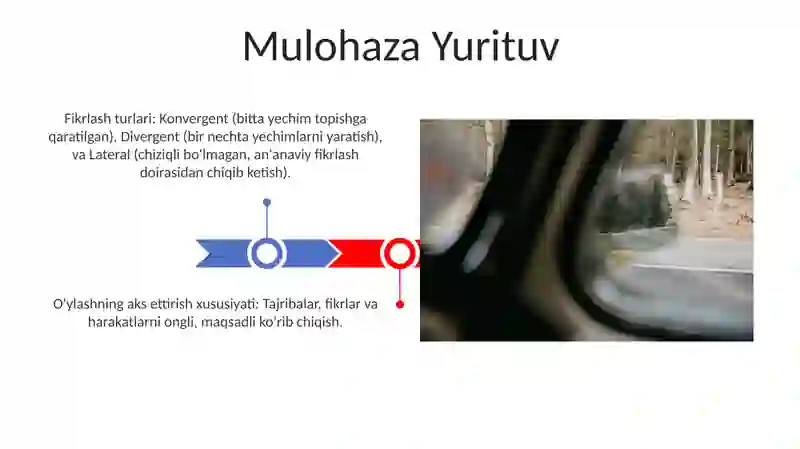 Mulohaza Yurituv

Fikrlash turlari: Konvergent (bitta yechim topishga qaratilgan), Divergent (bir nechta yechimlarni yaratish), va Lateral (chiziqli bo'lmagan, an'anaviy fikrlash doirasidan chiqib ketish).

O'ylashning aks ettirish xususiyati: Tajribalar, fikrlar va harakatlarni ongli, maqsadli ko'rib chiqish.